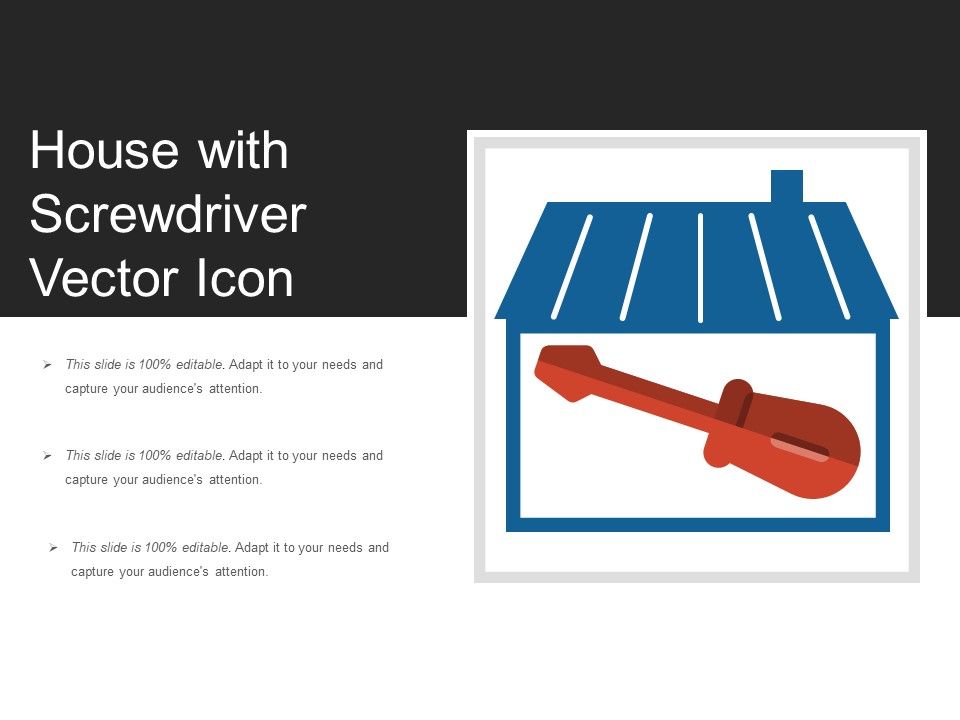 House with Screwdriver Vector Icon

➢ This slide is 100% editable. Adapt it to your needs and capture your audience's attention.

➢ This slide is 100% editable. Adapt it to your needs and capture your audience's attention.

➢ This slide is 100% editable. Adapt it to your needs and capture your audience's attention.